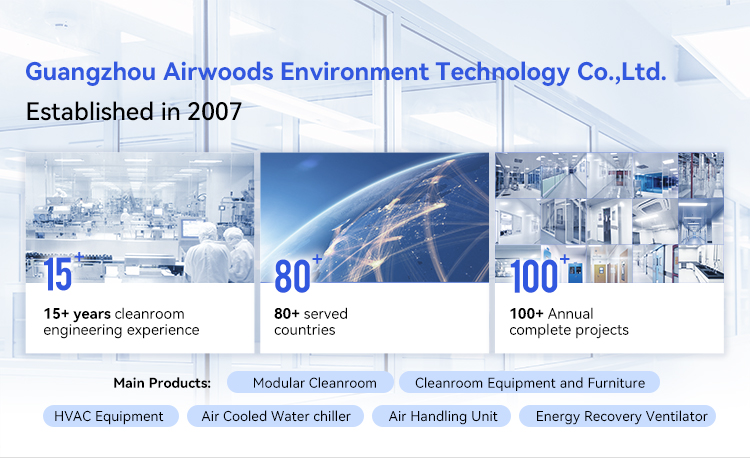 Guangzhou Airwoods Environment Technology Co.,Ltd.
Established in 2007

15+

15+ years cleanroom engineering experience

80+

80+ served countries

100+

100+ Annual complete projects

Main Products: Modular Cleanroom Cleanroom Equipment and Furniture
HVAC Equipment Air Cooled Water chiller Air Handling Unit Energy Recovery Ventilator